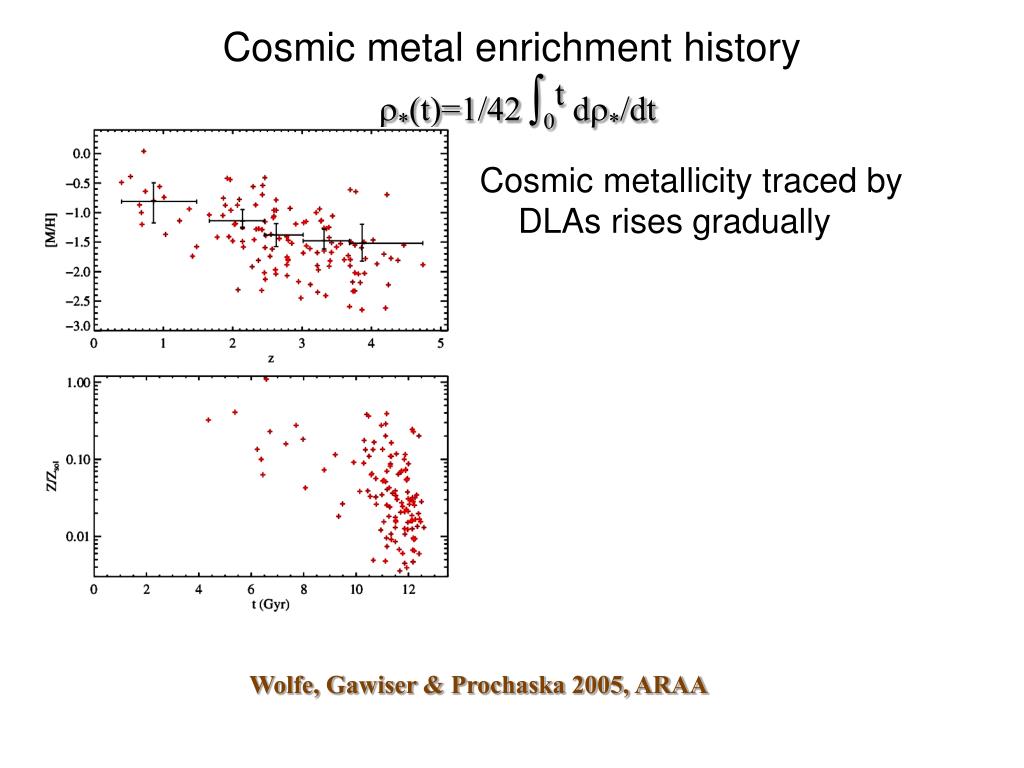 Cosmic metal enrichment history

$\rho_*(t)=1/42 \int_0^t d\rho_*/dt$

Cosmic metallicity traced by DLAs rises gradually

0.0
−0.5
−1.0
−1.5
−2.0
−2.5
−3.0
[M/H]
0 1 2 3 4 5
z

1.00
0.10
0.01
$Z/Z_{sol}$
0 2 4 6 8 10 12
t (Gyr)

Wolfe, Gawiser & Prochaska 2005, ARAA